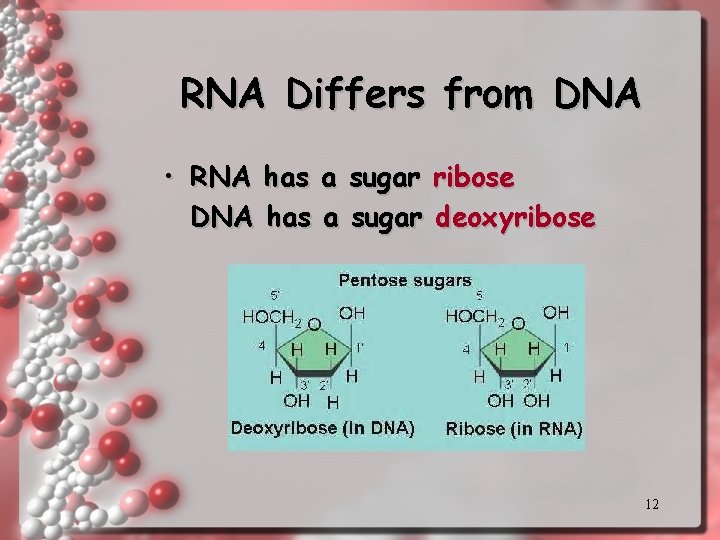 RNA Differs from DNA

• RNA has a sugar ribose
DNA has a sugar deoxyribose

Pentose sugars

5'
$HOCH_2$ O OH
4' H H 1'
H 3' 2' H
OH H
Deoxyribose (in DNA)

5'
$HOCH_2$ O OH
4' H H 1'
H 3' 2' H
OH OH
Ribose (in RNA)

12